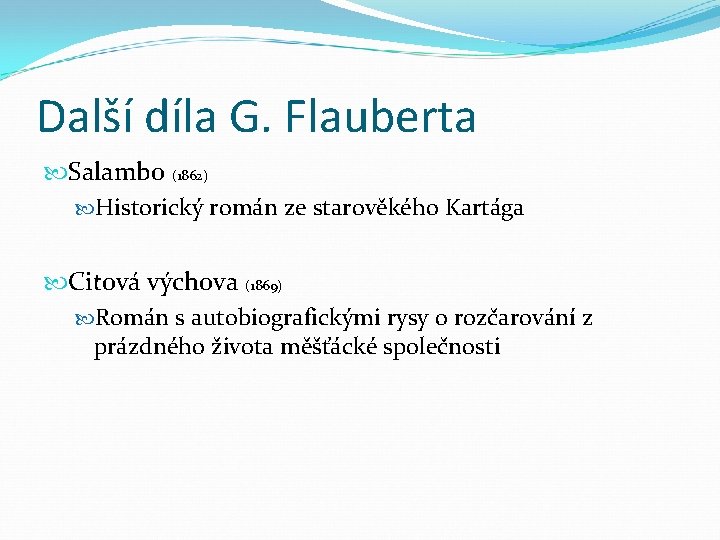 Další díla G. Flauberta

Salambo (1862)

Historický román ze starověkého Kartága

Citová výchova (1869)

Román s autobiografickými rysy o rozčarování z prázdného života měšťácké společnosti